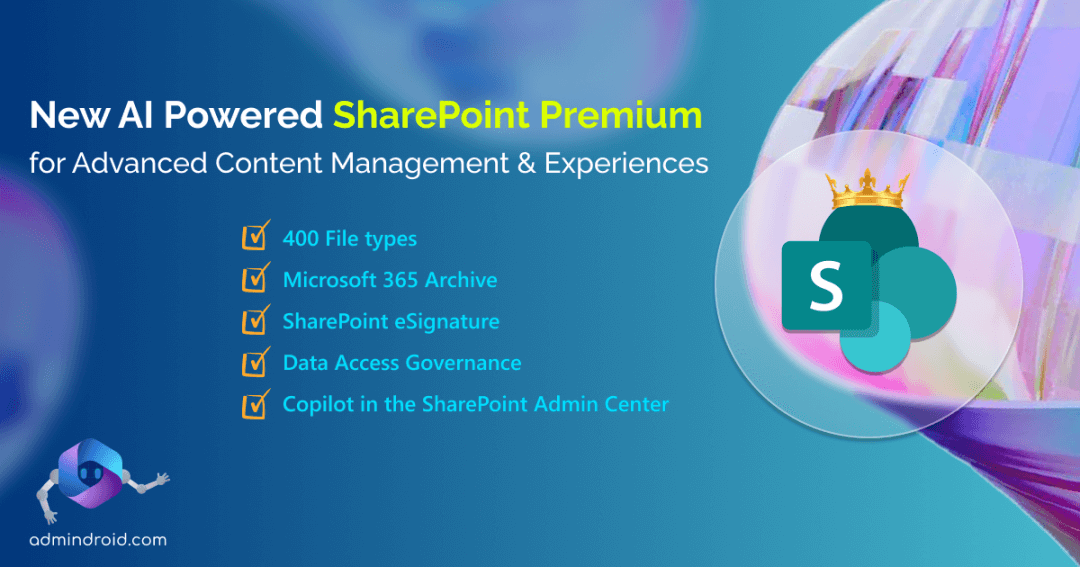 New AI Powered SharePoint Premium
for Advanced Content Management & Experiences

400 File types
Microsoft 365 Archive
SharePoint eSignature
Data Access Governance
Copilot in the SharePoint Admin Center

S

admindroid.com